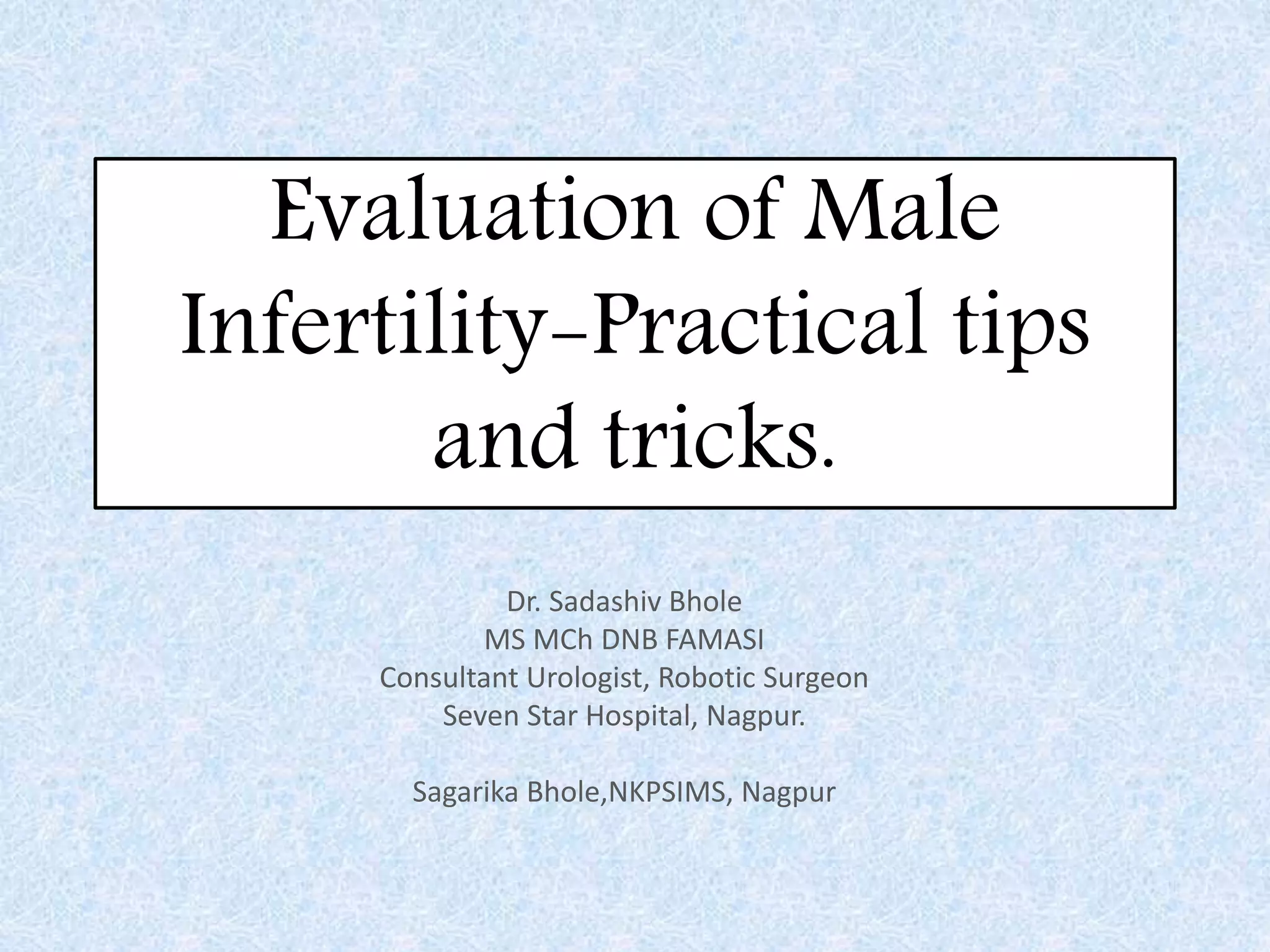 Evaluation of Male Infertility–Practical tips and tricks.

Dr. Sadashiv Bhole
MS MCh DNB FAMASI
Consultant Urologist, Robotic Surgeon
Seven Star Hospital, Nagpur.

Sagarika Bhole,NKPSIMS, Nagpur